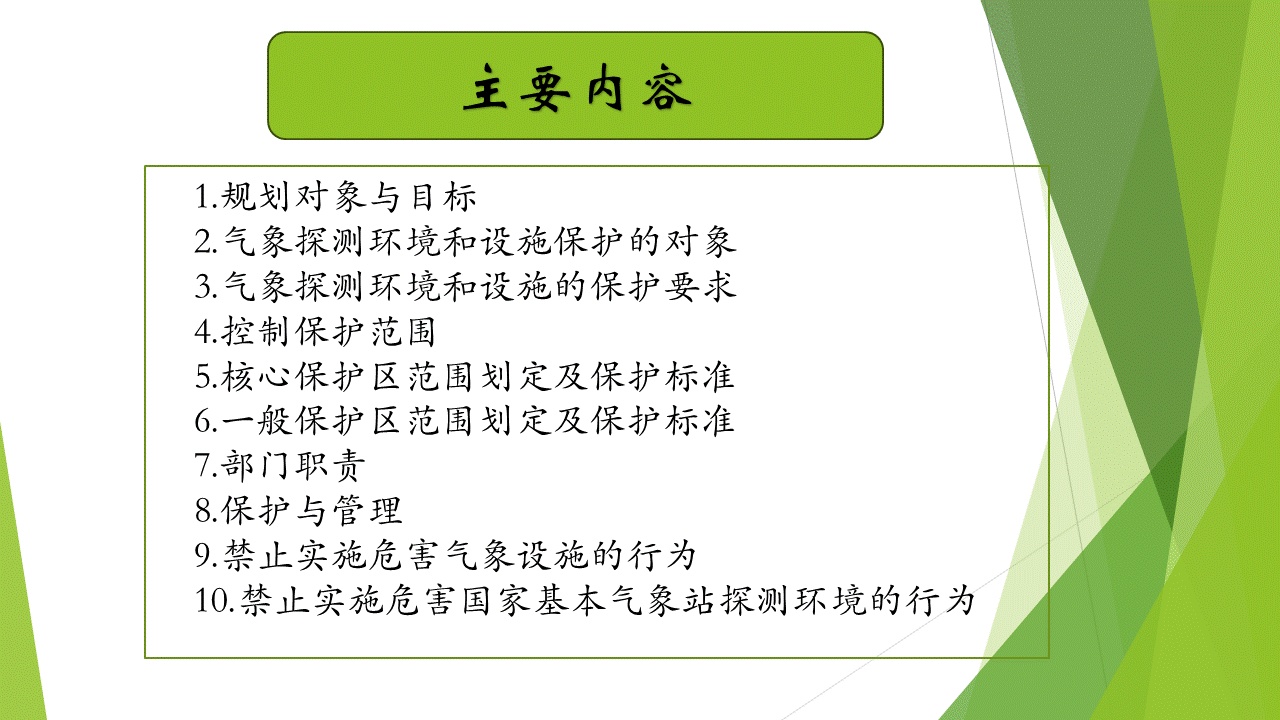 主要内容

1.规划对象与目标
2.气象探测环境和设施保护的对象
3.气象探测环境和设施的保护要求
4.控制保护范围
5.核心保护区范围划定及保护标准
6.一般保护区范围划定及保护标准
7.部门职责
8.保护与管理
9.禁止实施危害气象设施的行为
10.禁止实施危害国家基本气象站探测环境的行为